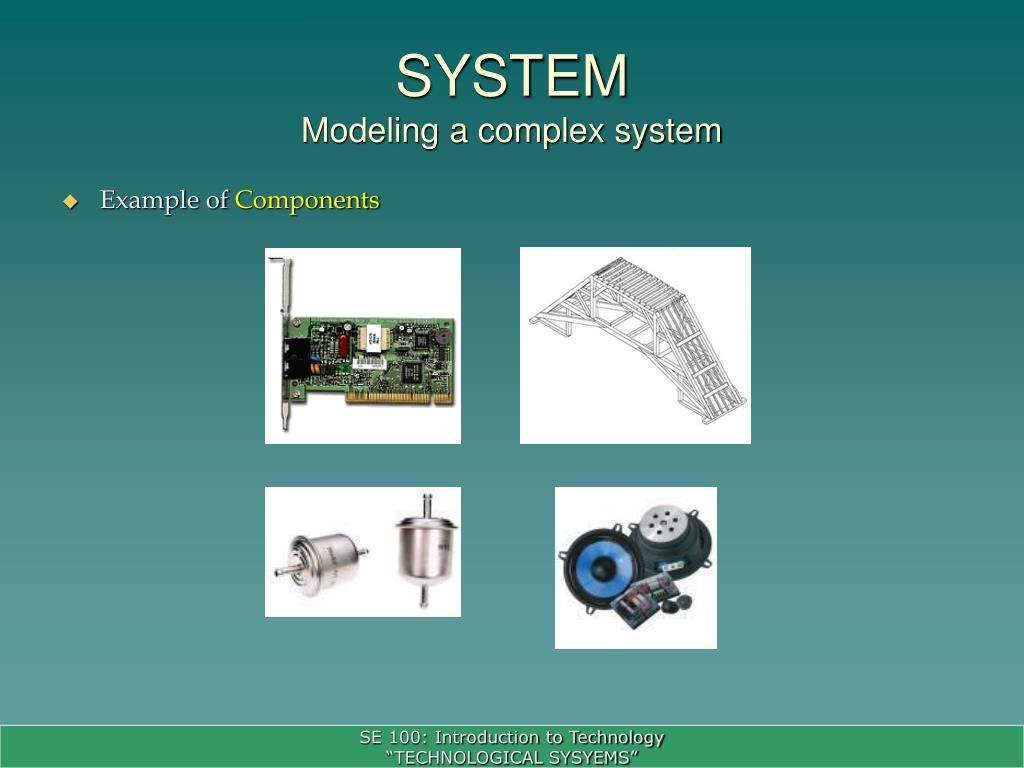 SYSTEM
Modeling a complex system

Example of Components

SE 100: Introduction to Technology
“TECHNOLOGICAL SYSYEMS”